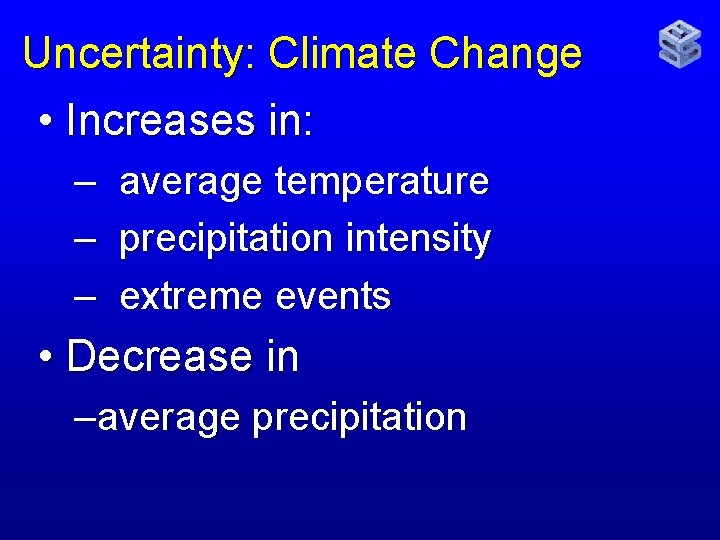 Uncertainty: Climate Change

• Increases in:
– average temperature
– precipitation intensity
– extreme events

• Decrease in
–average precipitation